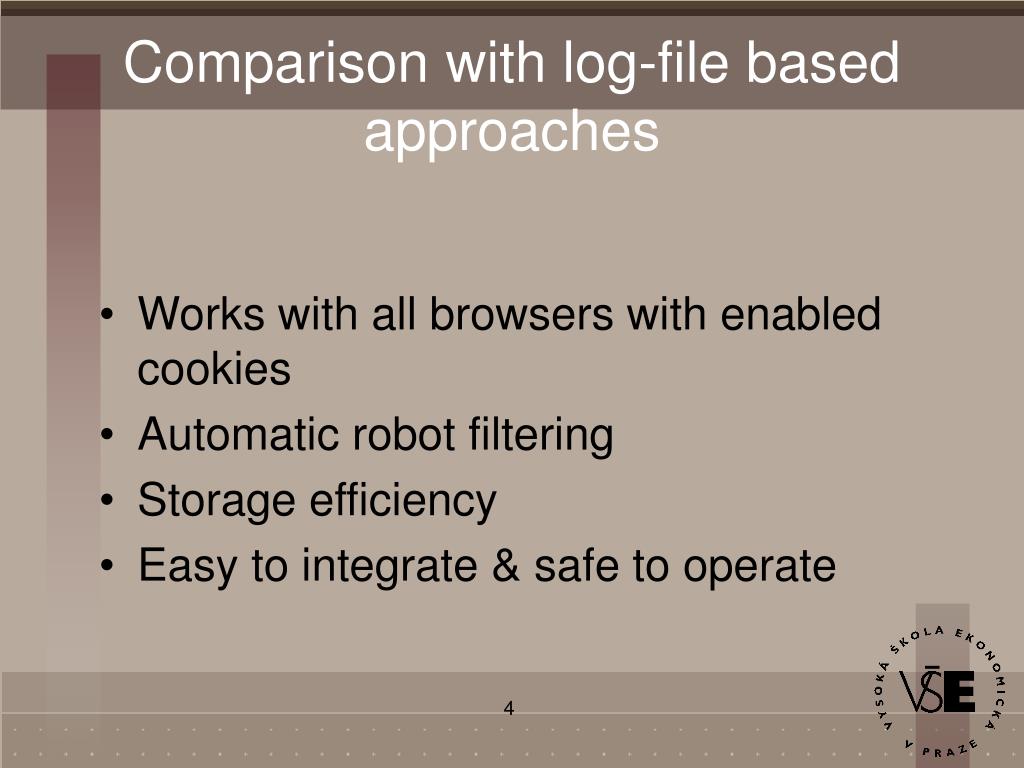 Comparison with log-file based approaches

• Works with all browsers with enabled cookies
• Automatic robot filtering
• Storage efficiency
• Easy to integrate & safe to operate

4

VYSOKÁ ŠKOLA EKONOMICKÁ V PRAZE
VŠE